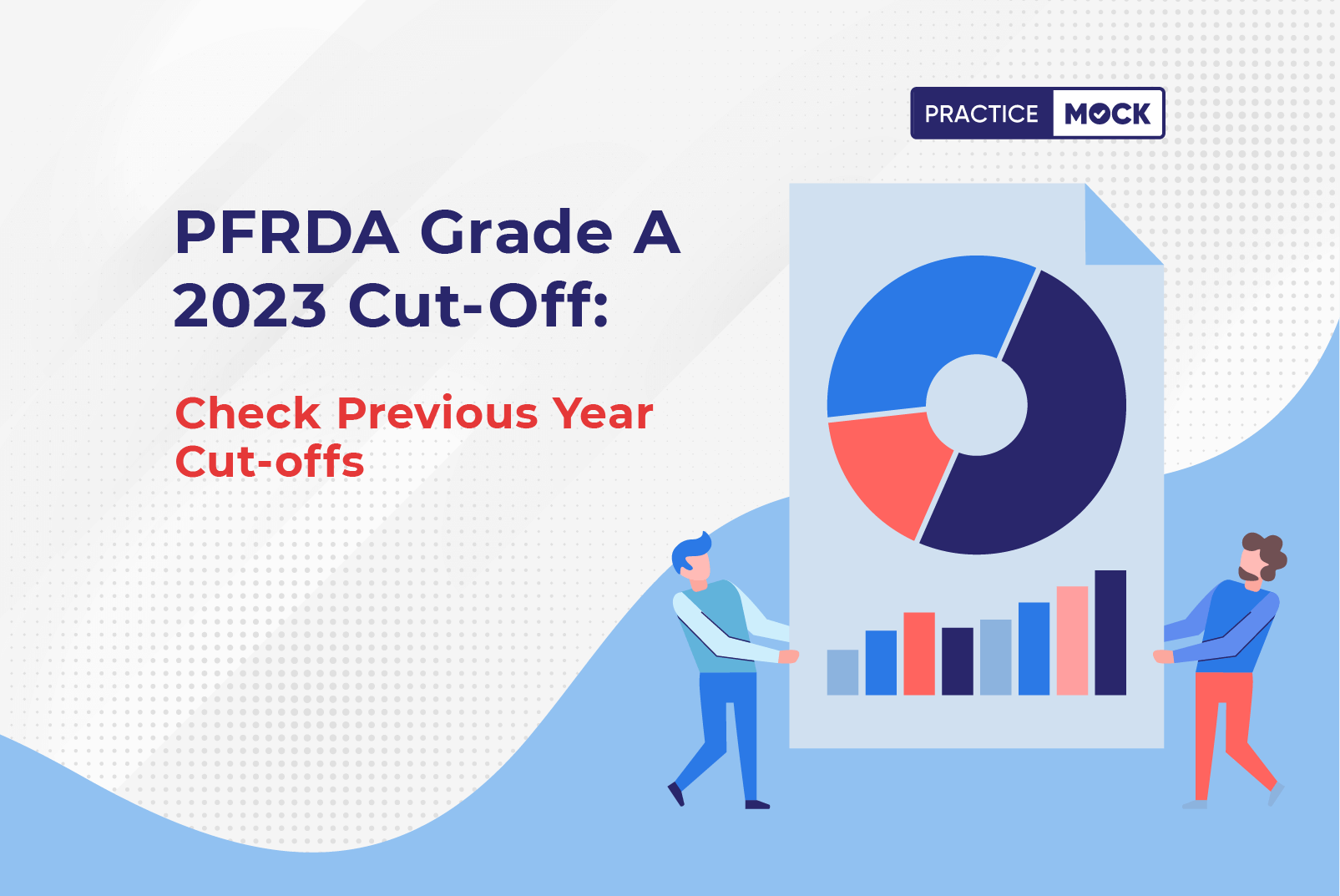 PRACTICE MOCK

PFRDA Grade A 2023 Cut-Off:

Check Previous Year Cut-offs